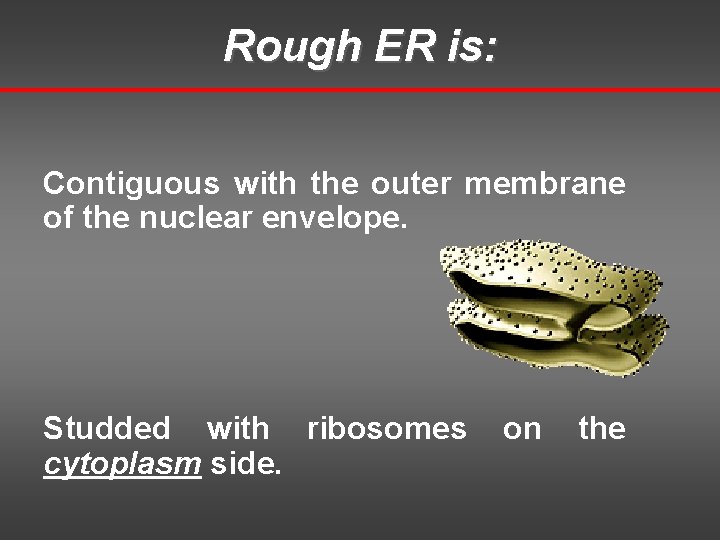 Rough ER is:

Contiguous with the outer membrane of the nuclear envelope.

Studded with ribosomes on the cytoplasm side.